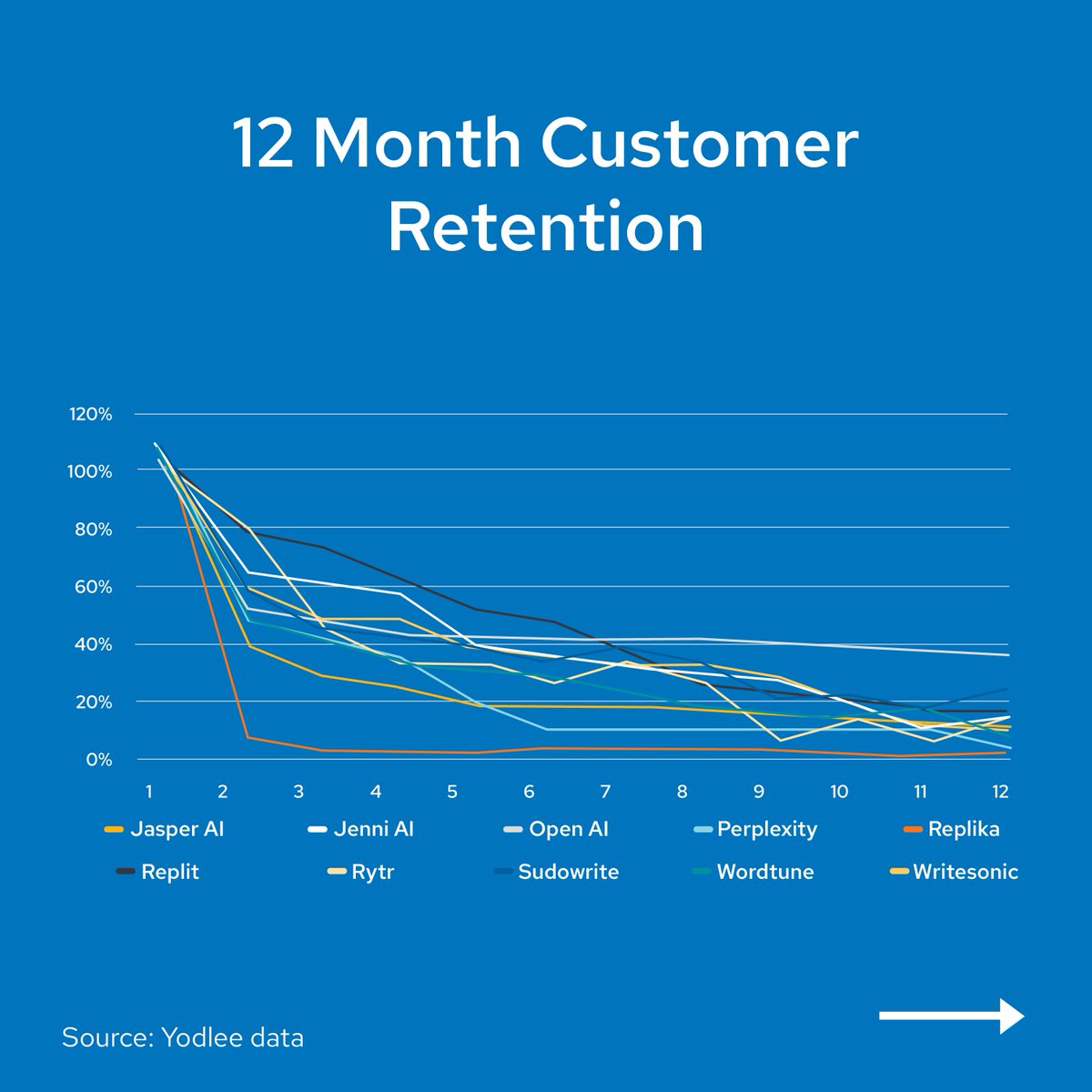 12 Month Customer Retention

120%
100%
80%
60%
40%
20%
0%

1 2 3 4 5 6 7 8 9 10 11 12

Jasper AI
Jenni AI
Open AI
Perplexity
Replika
Replit
Rytr
Sudowrite
Wordtune
Writesonic

Source: Yodlee data